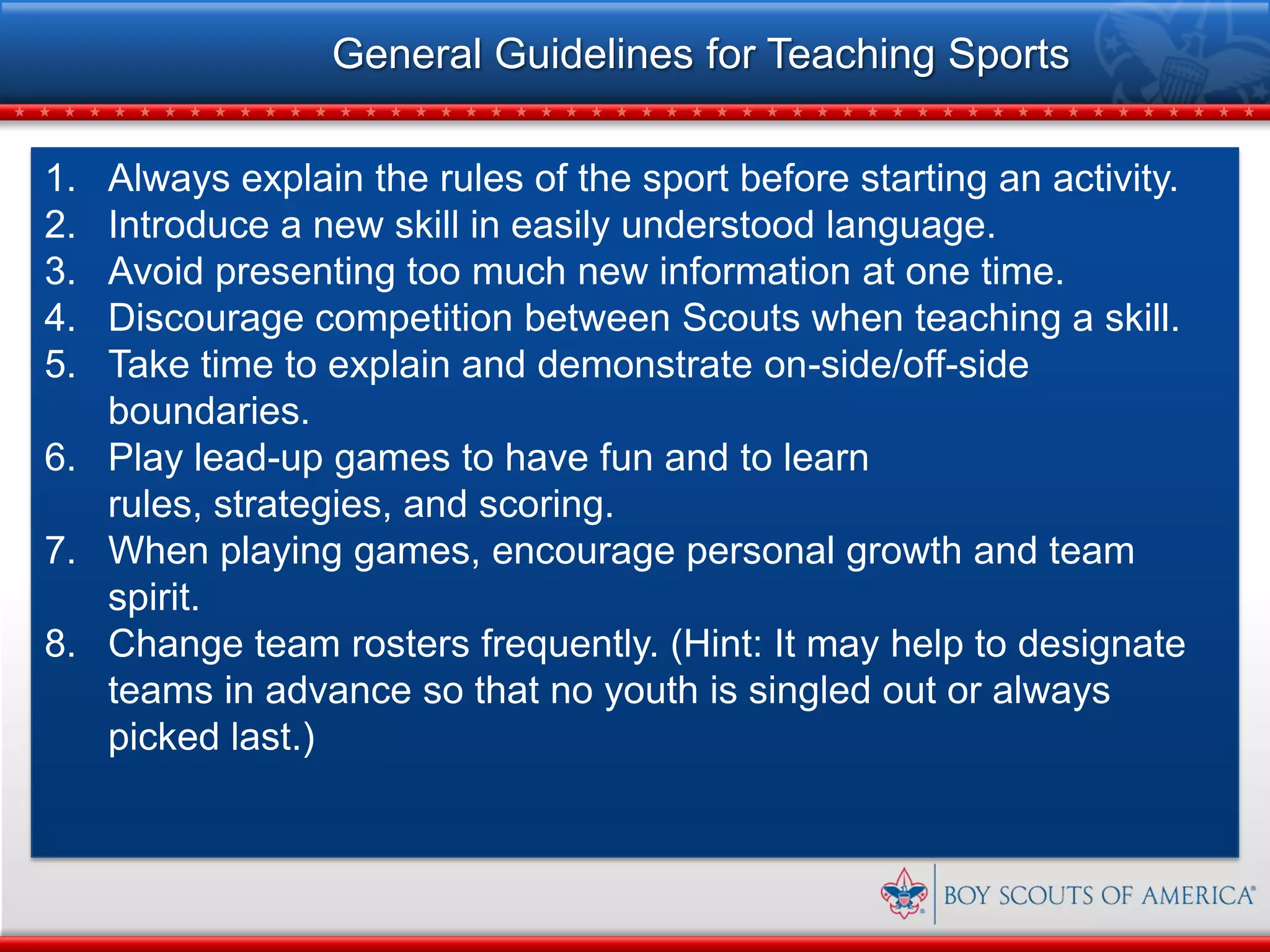 General Guidelines for Teaching Sports

1. Always explain the rules of the sport before starting an activity.
2. Introduce a new skill in easily understood language.
3. Avoid presenting too much new information at one time.
4. Discourage competition between Scouts when teaching a skill.
5. Take time to explain and demonstrate on-side/off-side boundaries.
6. Play lead-up games to have fun and to learn rules, strategies, and scoring.
7. When playing games, encourage personal growth and team spirit.
8. Change team rosters frequently. (Hint: It may help to designate teams in advance so that no youth is singled out or always picked last.)

BOY SCOUTS OF AMERICA®